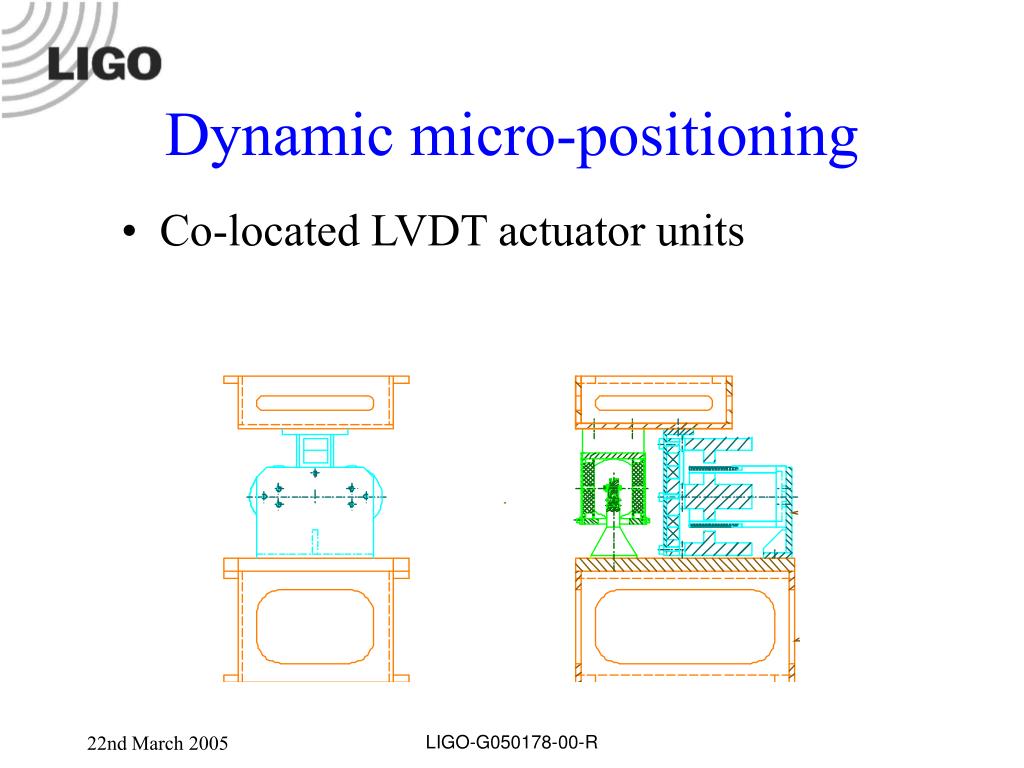 LIGO

Dynamic micro-positioning

• Co-located LVDT actuator units

22nd March 2005

LIGO-G050178-00-R